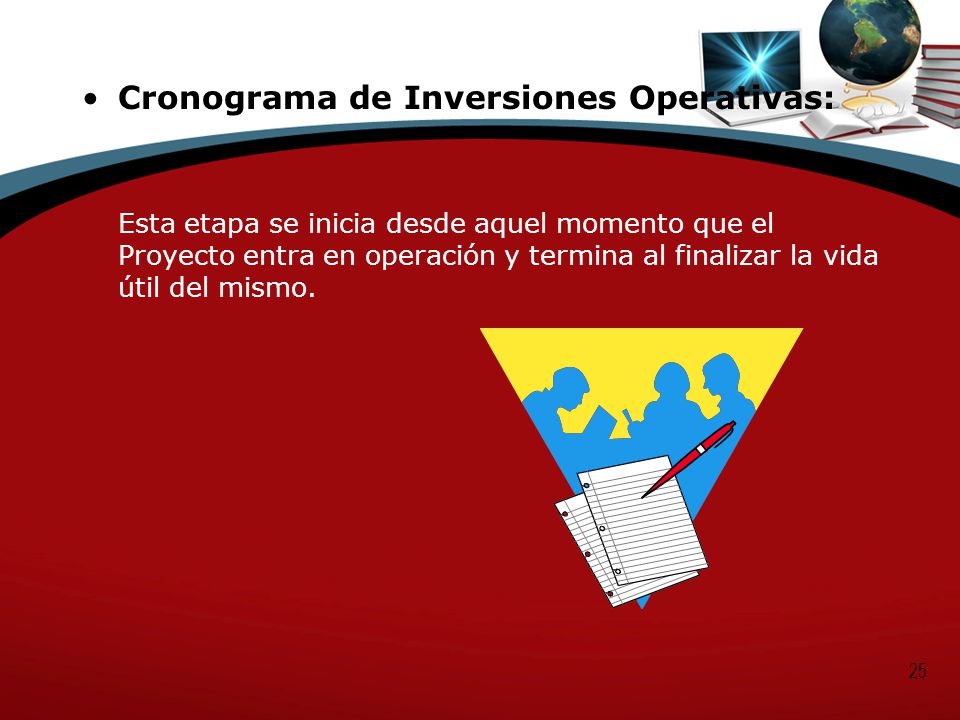 • Cronograma de Inversiones Operativas:

Esta etapa se inicia desde aquel momento que el Proyecto entra en operación y termina al finalizar la vida útil del mismo.

25